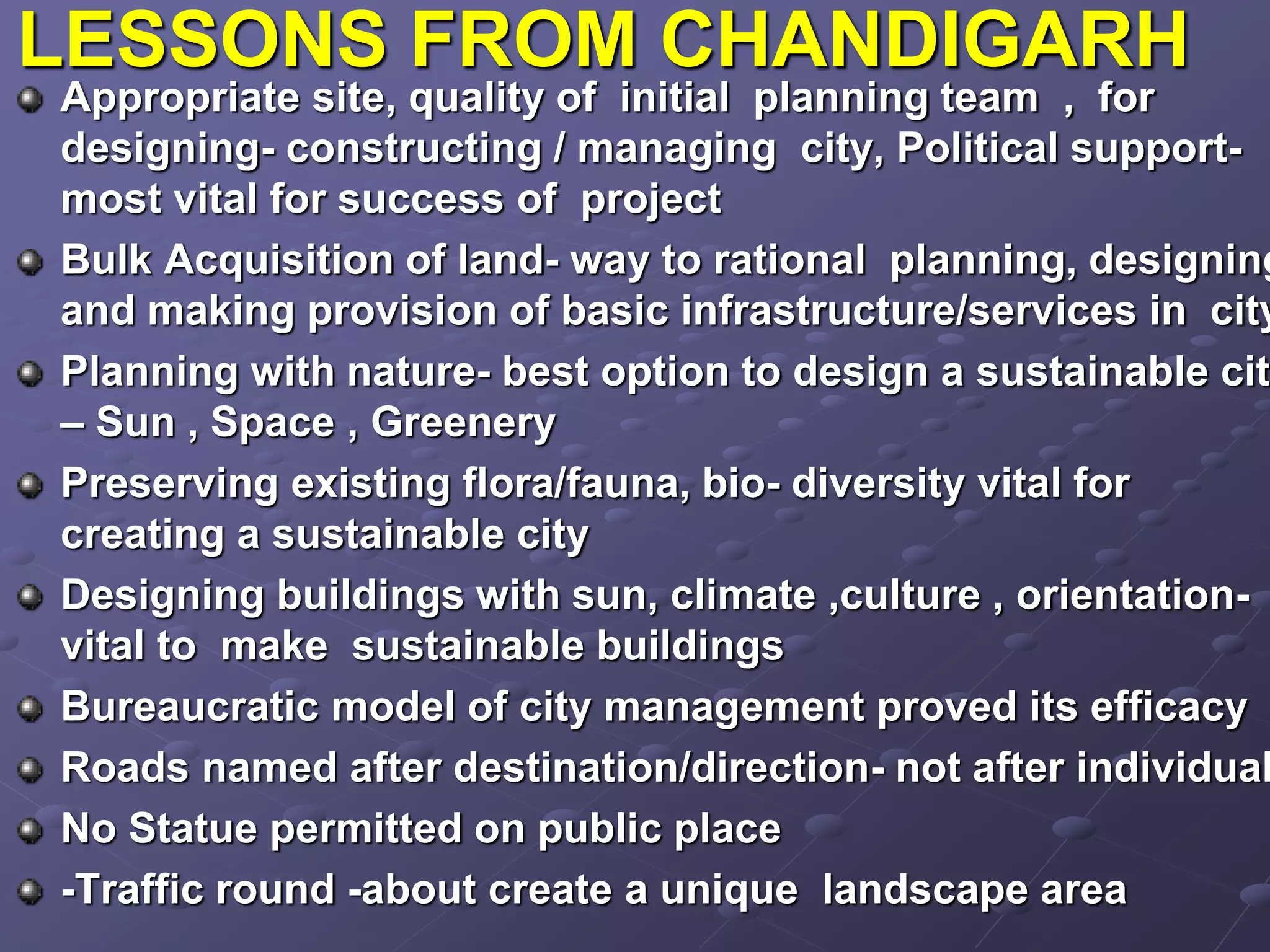 LESSONS FROM CHANDIGARH

Appropriate site, quality of initial planning team , for designing- constructing / managing city, Political support- most vital for success of project

Bulk Acquisition of land- way to rational planning, designing and making provision of basic infrastructure/services in city

Planning with nature- best option to design a sustainable cit – Sun , Space , Greenery

Preserving existing flora/fauna, bio- diversity vital for creating a sustainable city

Designing buildings with sun, climate ,culture , orientation- vital to make sustainable buildings

Bureaucratic model of city management proved its efficacy

Roads named after destination/direction- not after individual

No Statue permitted on public place

-Traffic round -about create a unique landscape area